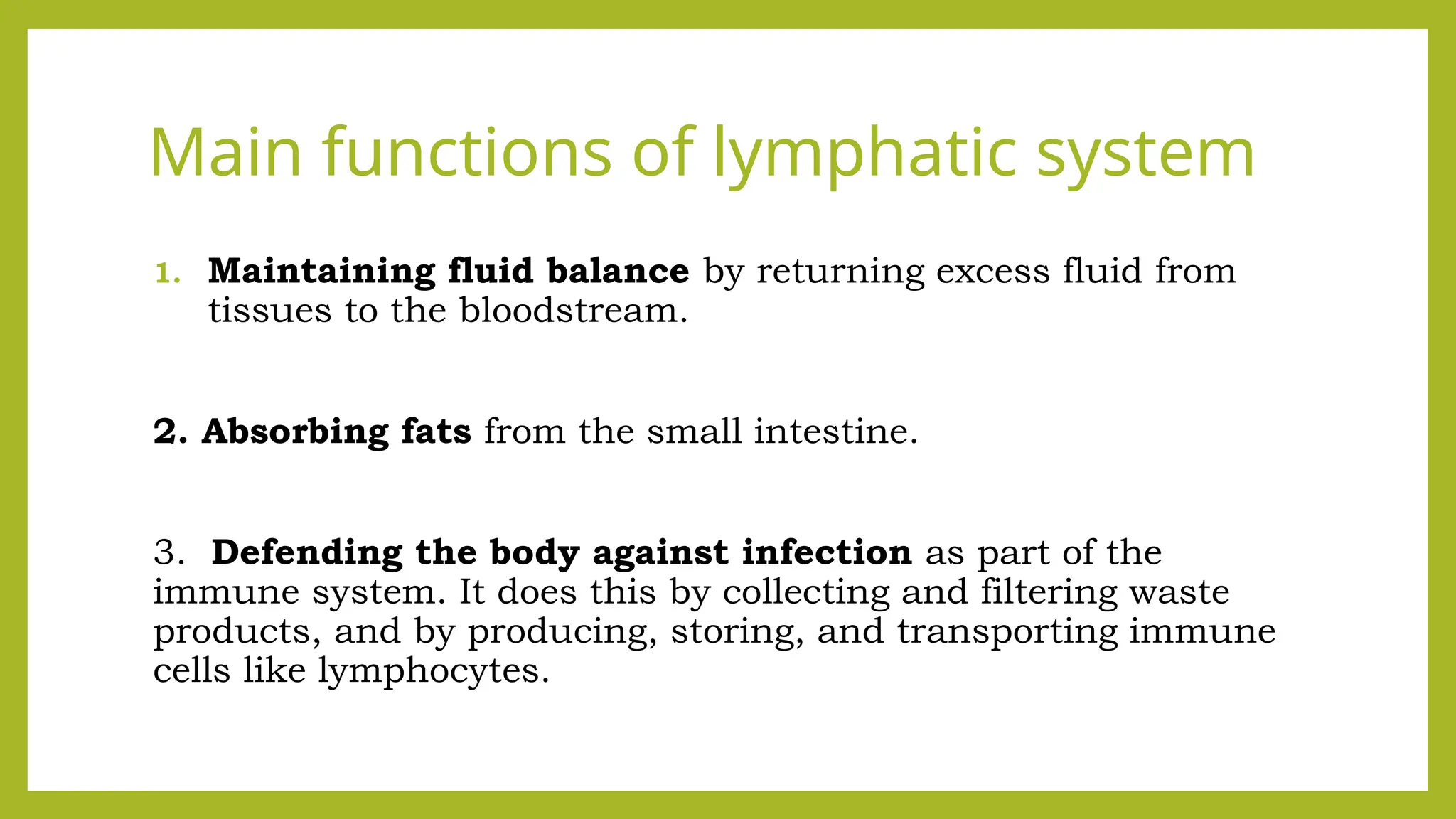 Main functions of lymphatic system

1. Maintaining fluid balance by returning excess fluid from tissues to the bloodstream.

2. Absorbing fats from the small intestine.

3. Defending the body against infection as part of the immune system. It does this by collecting and filtering waste products, and by producing, storing, and transporting immune cells like lymphocytes.